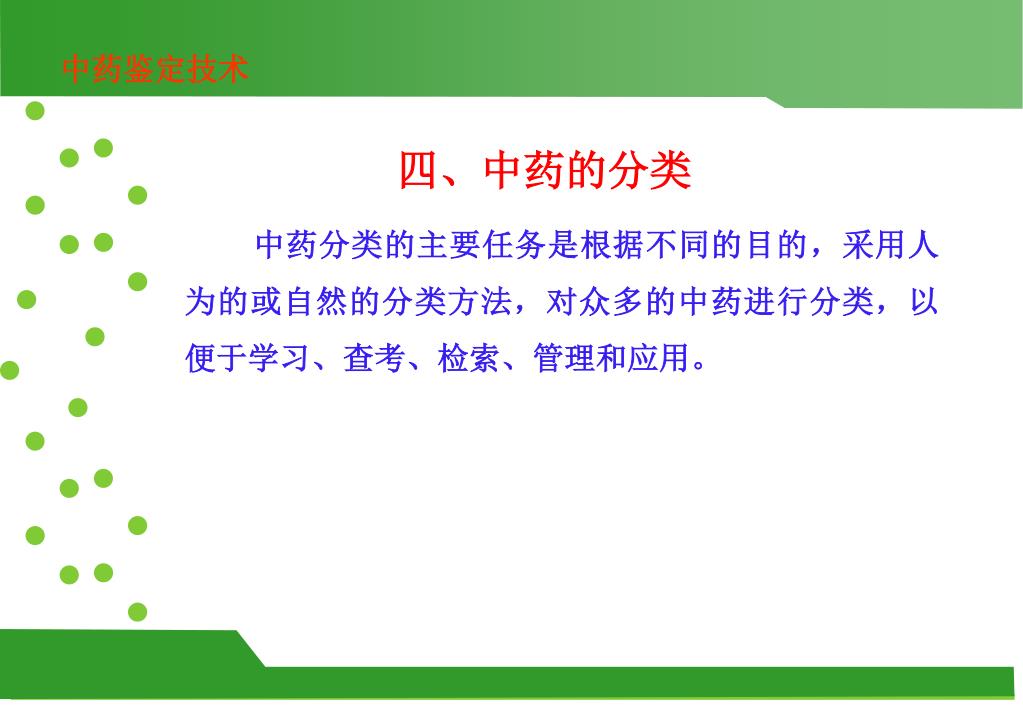 中药鉴定技术

四、中药的分类

中药分类的主要任务是根据不同的目的，采用人为的或自然的分类方法，对众多的中药进行分类，以便于学习、查考、检索、管理和应用。